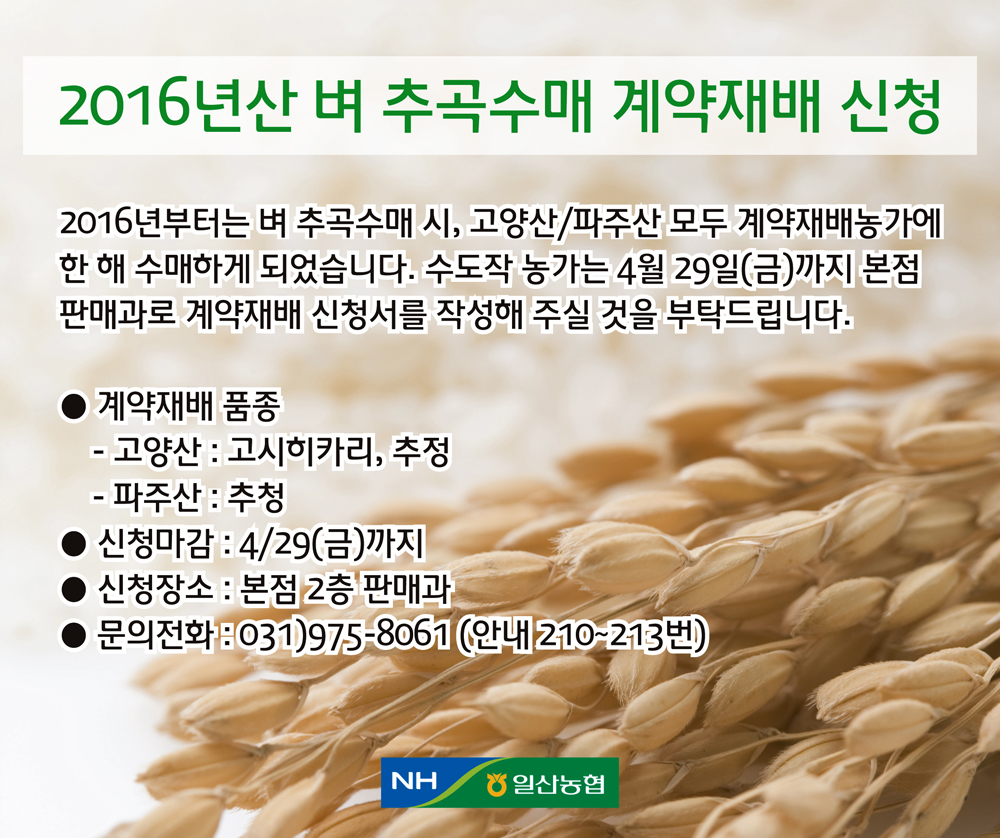 2016년산 벼 추곡수매 계약재배 신청

2016년부터는 벼 추곡수매 시, 고양산/파주산 모두 계약재배농가에 한 해 수매하게 되었습니다. 수도작 농가는 4월 29일(금)까지 본점 판매과로 계약재배 신청서를 작성해 주실 것을 부탁드립니다.

● 계약재배 품종
- 고양산 : 고시히카리, 추정
- 파주산 : 추청
● 신청마감 : 4/29(금)까지
● 신청장소 : 본점 2층 판매과
● 문의전화 : 031)975-8061 (안내 210~213번)

NH 일산농협